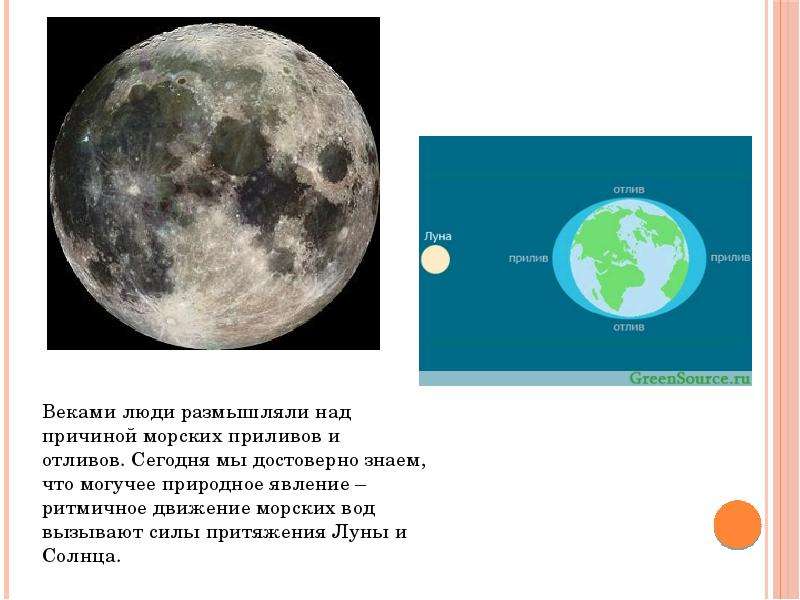 отлив

Луна

прилив

прилив

отлив

GreenSource.ru

Веками люди размышляли над причиной морских приливов и отливов. Сегодня мы достоверно знаем, что могучее природное явление – ритмичное движение морских вод вызывают силы притяжения Луны и Солнца.